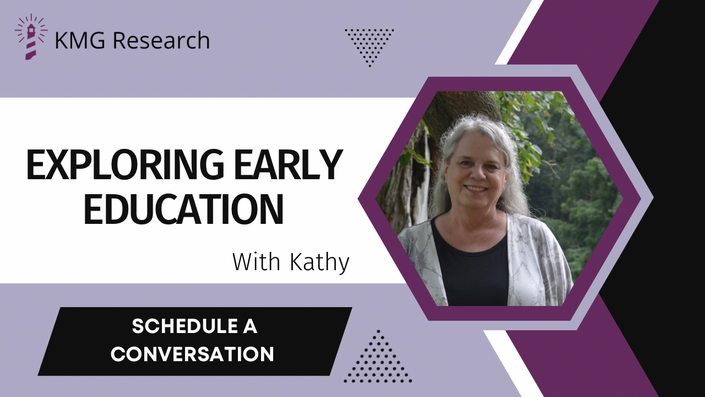 KMG Research

EXPLORING EARLY EDUCATION

With Kathy

SCHEDULE A CONVERSATION